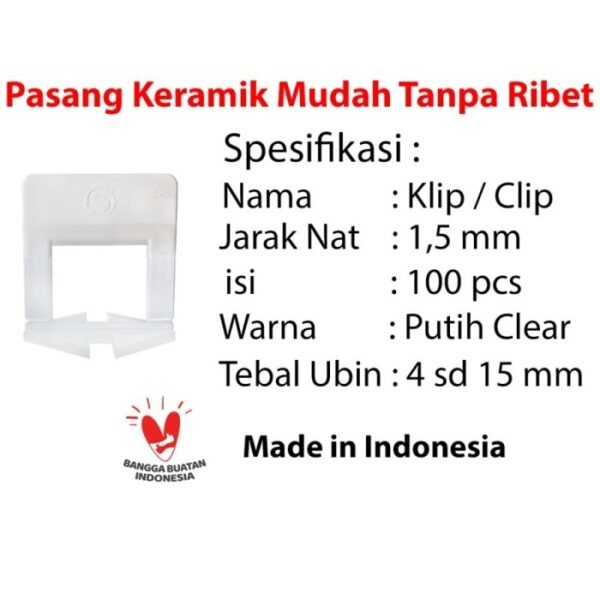 Pasang Keramik Mudah Tanpa Ribet

Spesifikasi :

Nama : Klip / Clip
Jarak Nat : 1,5 mm
isi : 100 pcs
Warna : Putih Clear
Tebal Ubin : 4 sd 15 mm

BANGGA BUATAN INDONESIA

Made in Indonesia